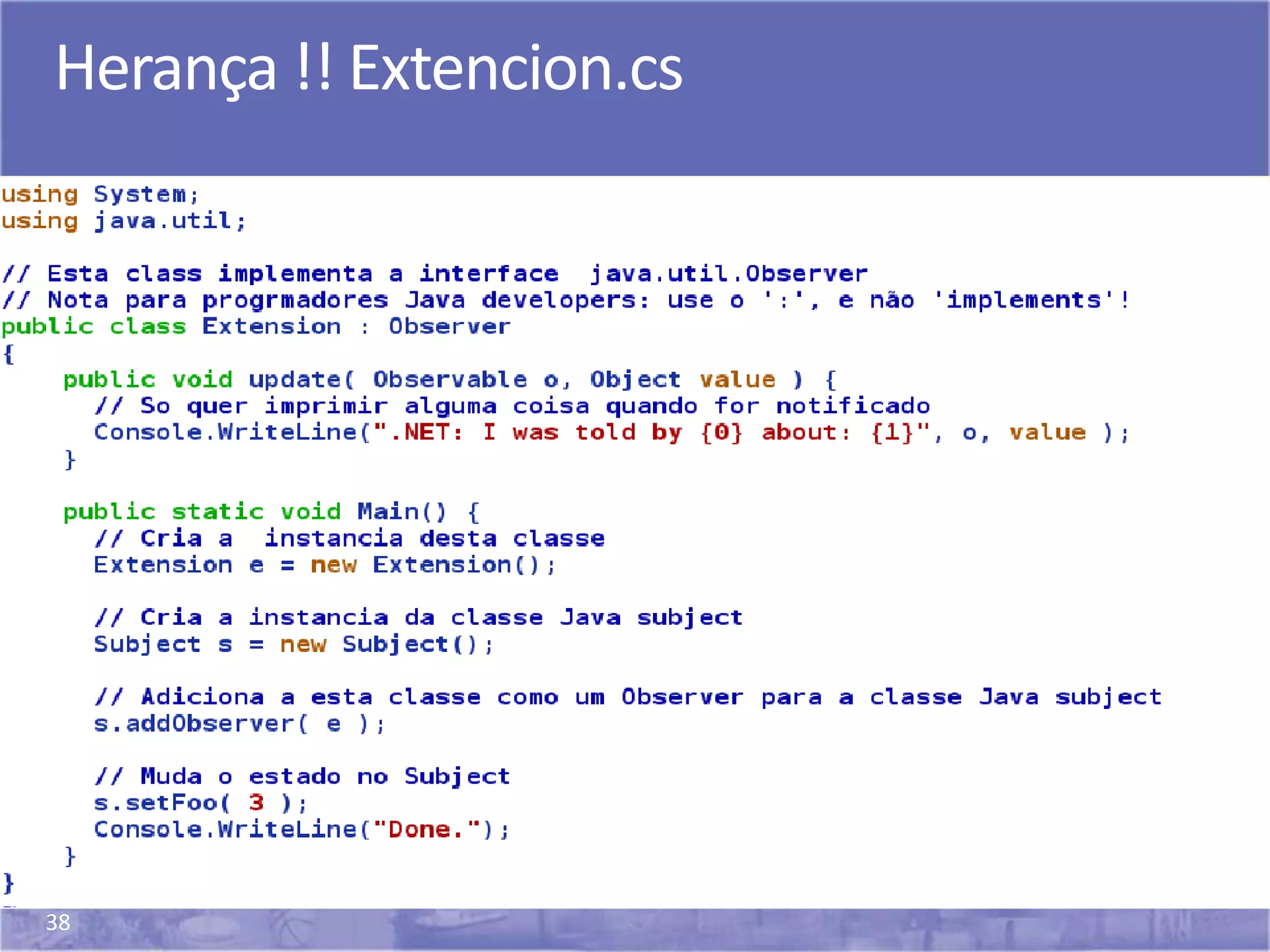 Herança !! Extencion.cs

using System;
using java.util;

// Esta class implementa a interface  java.util.Observer
// Nota para progrmadores Java developers: use o ':', e não 'implements'!
public class Extension : Observer
{
    public void update( Observable o, Object value ) {
      // So quer imprimir alguma coisa quando for notificado
      Console.WriteLine(".NET: I was told by {0} about: {1}", o, value );
    }

    public static void Main() {
      // Cria a  instancia desta classe
      Extension e = new Extension();

      // Cria a instancia da classe Java subject
      Subject s = new Subject();

      // Adiciona a esta classe como um Observer para a classe Java subject
      s.addObserver( e );

      // Muda o estado no Subject
      s.setFoo( 3 );
      Console.WriteLine("Done.");
    }
}

38